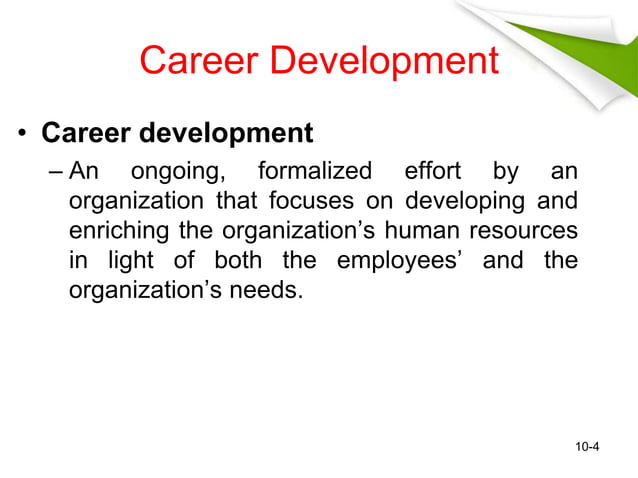 Career Development

• Career development

– An ongoing, formalized effort by an organization that focuses on developing and enriching the organization’s human resources in light of both the employees’ and the organization’s needs.

10-4